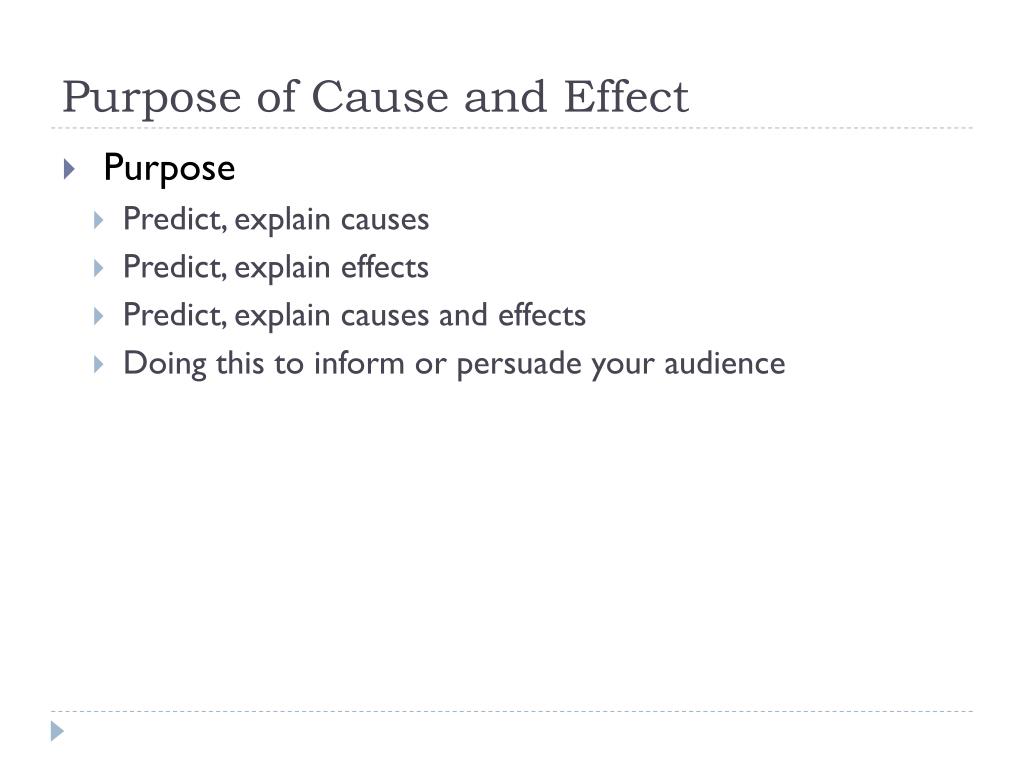 Purpose of Cause and Effect

Purpose

Predict, explain causes

Predict, explain effects

Predict, explain causes and effects

Doing this to inform or persuade your audience